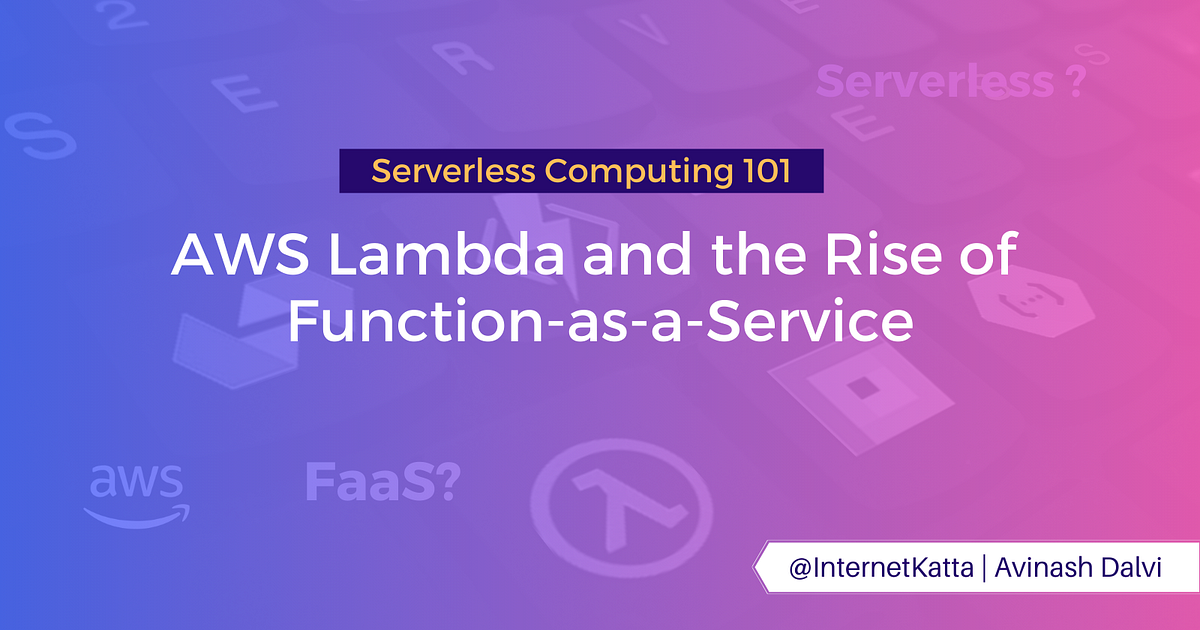 Serverless ?

Serverless Computing 101

AWS Lambda and the Rise of Function-as-a-Service

aws

FaaS?

@InternetKatta | Avinash Dalvi